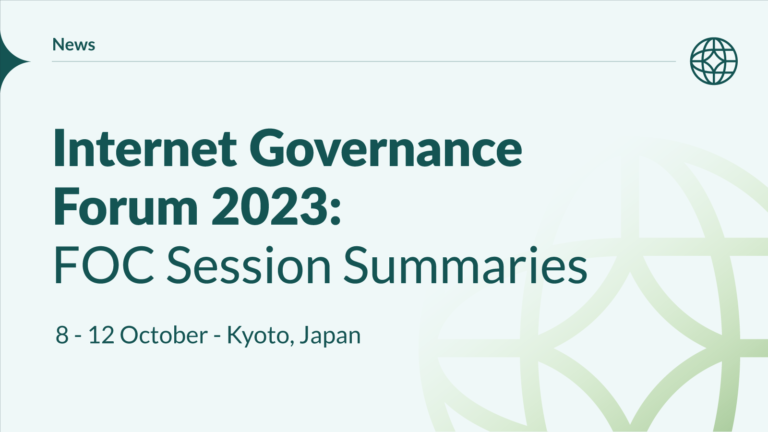 News

Internet Governance Forum 2023: FOC Session Summaries

8 - 12 October - Kyoto, Japan